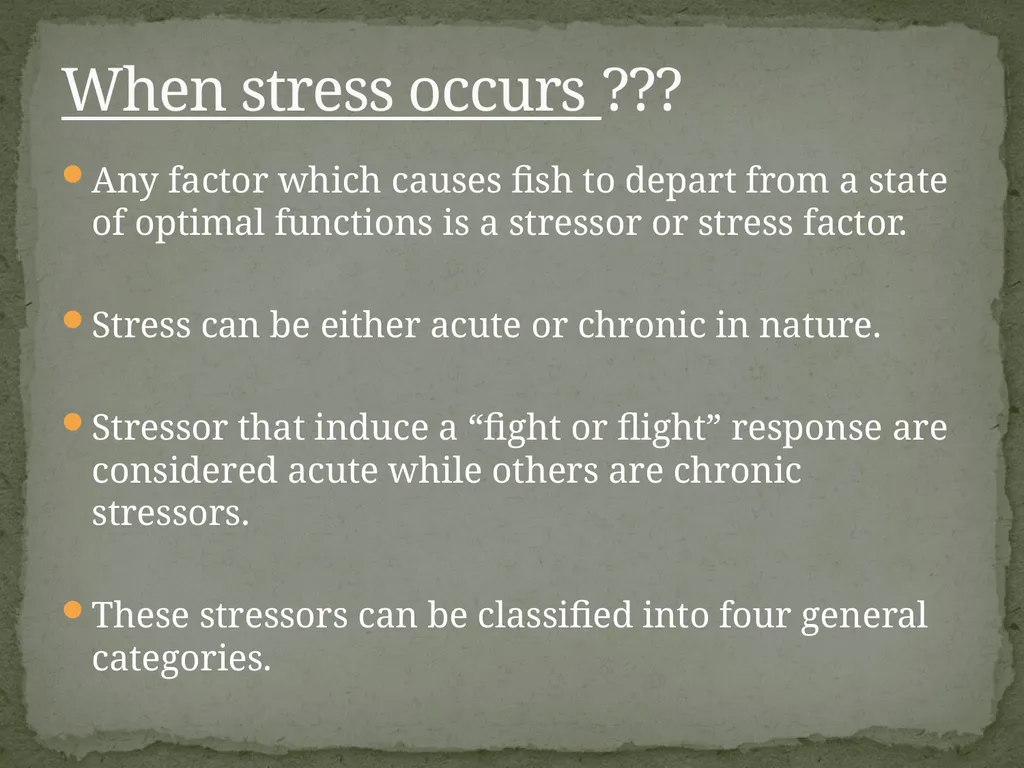 When stress occurs ???

Any factor which causes fish to depart from a state of optimal functions is a stressor or stress factor.

Stress can be either acute or chronic in nature.

Stressor that induce a “fight or flight” response are considered acute while others are chronic stressors.

These stressors can be classified into four general categories.